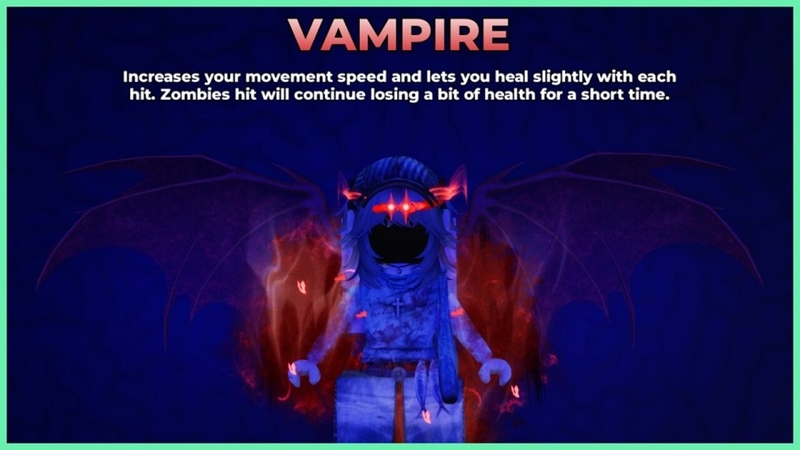 VAMPIRE

Increases your movement speed and lets you heal slightly with each hit. Zombies hit will continue losing a bit of health for a short time.